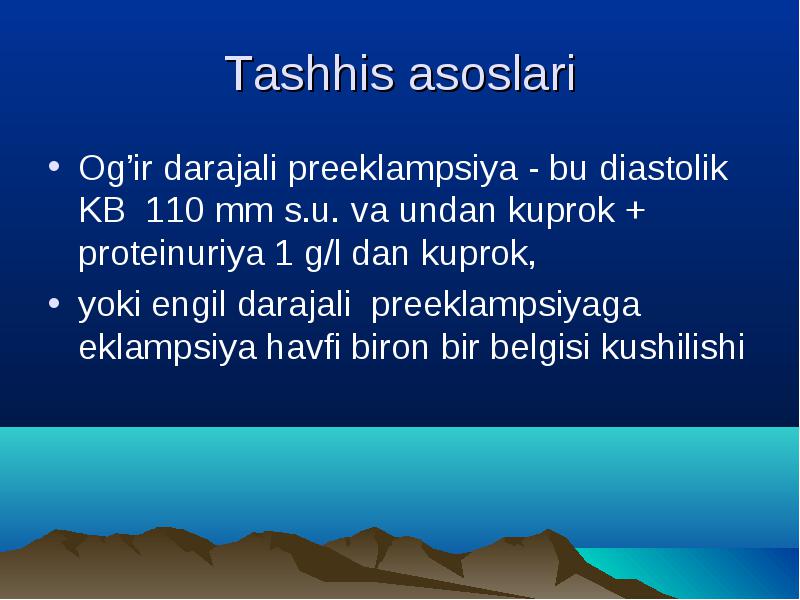 Tashhis asoslari

• Og’ir darajali preeklampsiya - bu diastolik KB 110 mm s.u. va undan kuprok + proteinuriya 1 g/l dan kuprok,

• yoki engil darajali preeklampsiyaga eklampsiya havfi biron bir belgisi kushilishi